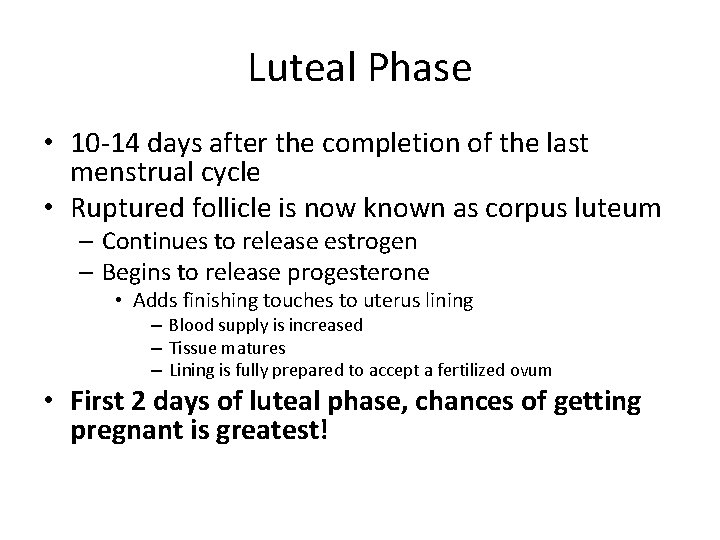 Luteal Phase

• 10-14 days after the completion of the last menstrual cycle
• Ruptured follicle is now known as corpus luteum
  – Continues to release estrogen
  – Begins to release progesterone
    • Adds finishing touches to uterus lining
      – Blood supply is increased
      – Tissue matures
      – Lining is fully prepared to accept a fertilized ovum
• First 2 days of luteal phase, chances of getting pregnant is greatest!